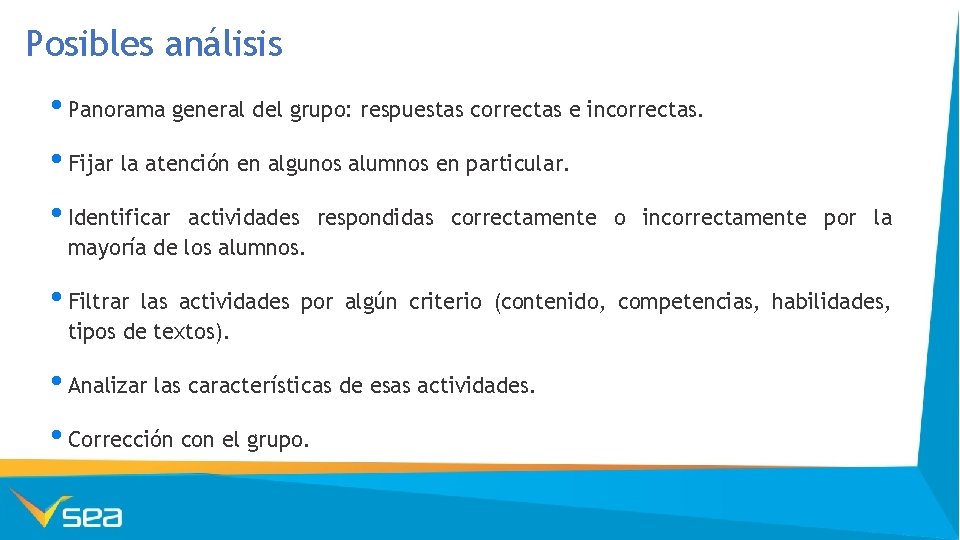 Posibles análisis

• Panorama general del grupo: respuestas correctas e incorrectas.

• Fijar la atención en algunos alumnos en particular.

• Identificar actividades respondidas correctamente o incorrectamente por la mayoría de los alumnos.

• Filtrar las actividades por algún criterio (contenido, competencias, habilidades, tipos de textos).

• Analizar las características de esas actividades.

• Corrección con el grupo.

sea